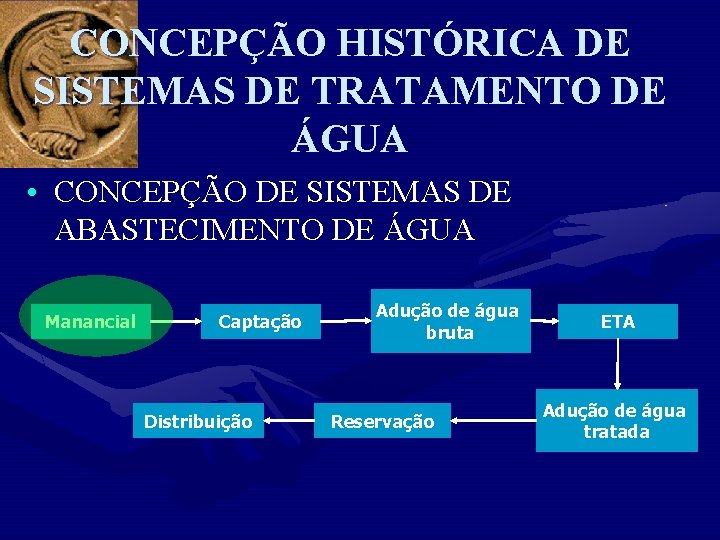 CONCEPÇÃO HISTÓRICA DE SISTEMAS DE TRATAMENTO DE ÁGUA

• CONCEPÇÃO DE SISTEMAS DE ABASTECIMENTO DE ÁGUA

Manancial

Captação

Adução de água bruta

ETA

Adução de água tratada

Reservação

Distribuição